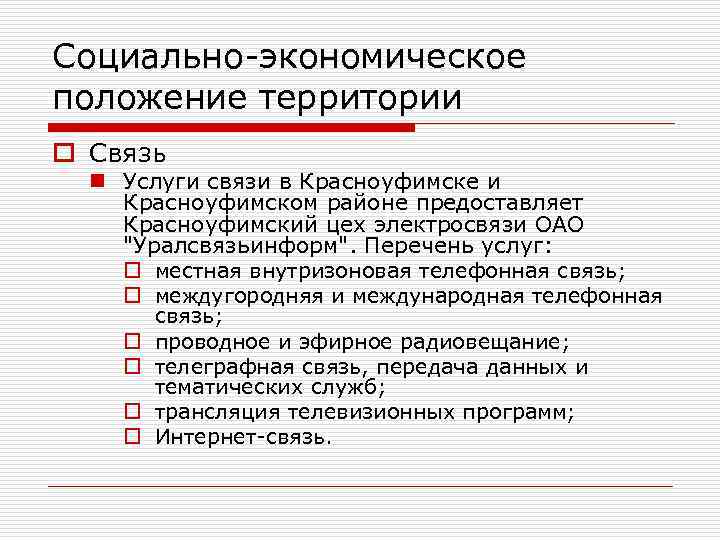 Социально-экономическое положение территории

Связь

Услуги связи в Красноуфимске и Красноуфимском районе предоставляет Красноуфимский цех электросвязи ОАО "Уралсвязьинформ". Перечень услуг:

местная внутризоновая телефонная связь;

междугородняя и международная телефонная связь;

проводное и эфирное радиовещание;

телеграфная связь, передача данных и тематических служб;

трансляция телевизионных программ;

Интернет-связь.